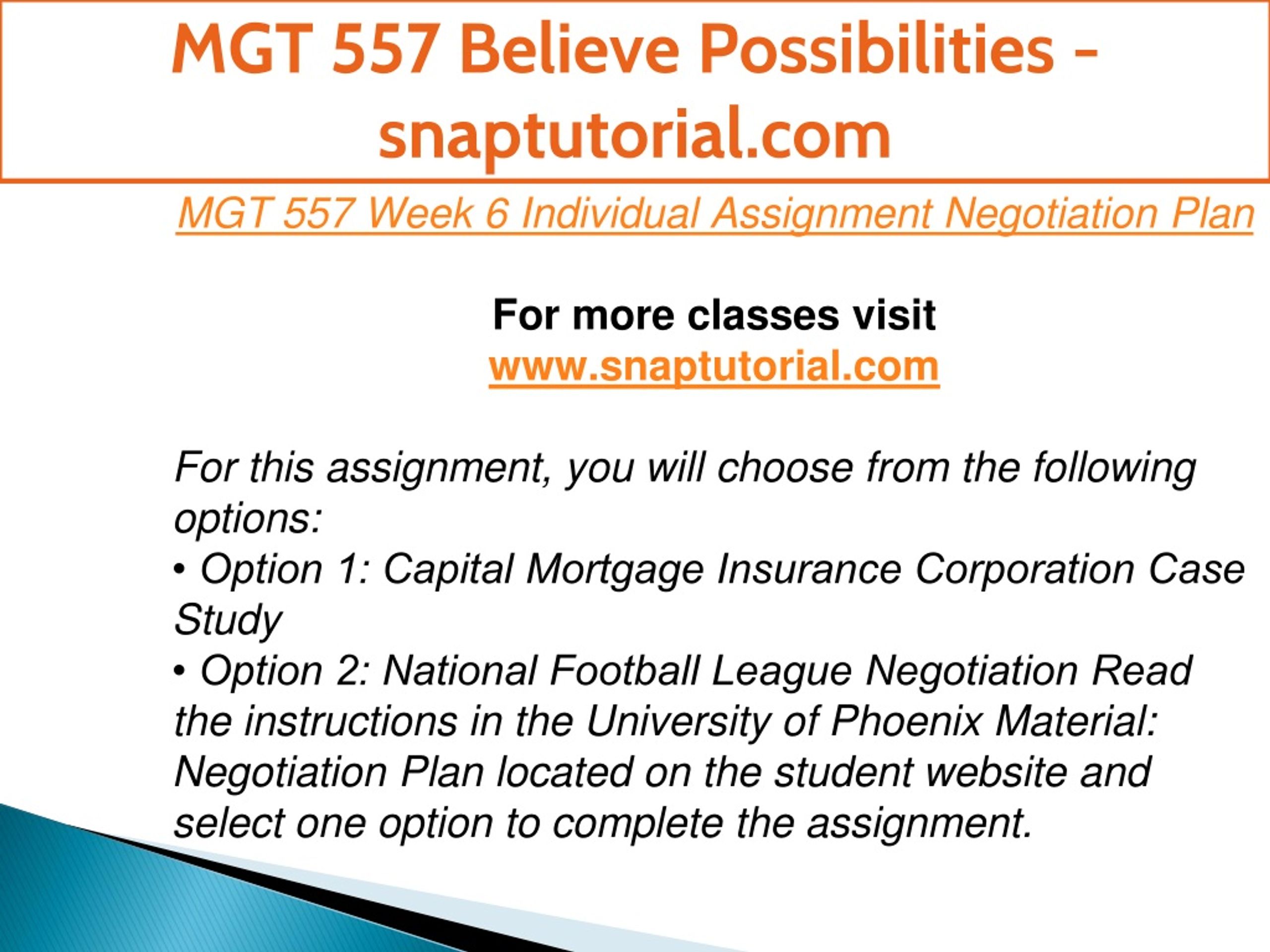 MGT 557 Believe Possibilities - snaptutorial.com

MGT 557 Week 6 Individual Assignment Negotiation Plan

For more classes visit
www.snaptutorial.com

For this assignment, you will choose from the following options:
• Option 1: Capital Mortgage Insurance Corporation Case Study
• Option 2: National Football League Negotiation Read the instructions in the University of Phoenix Material: Negotiation Plan located on the student website and select one option to complete the assignment.